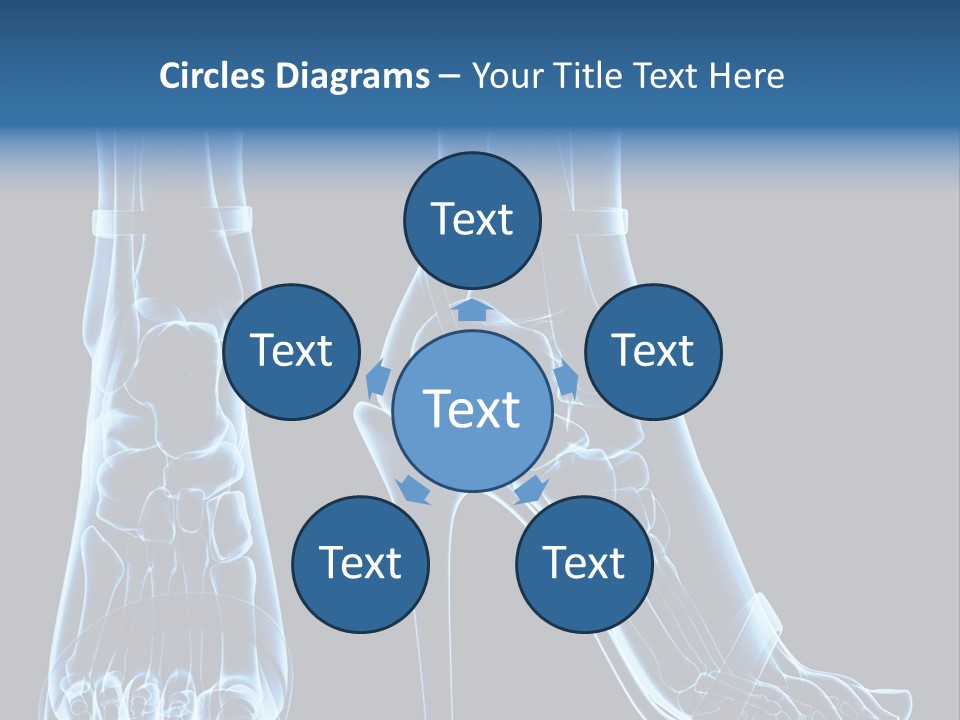 Circles Diagrams – Your Title Text Here

Text

Text

Text

Text

Text

Text